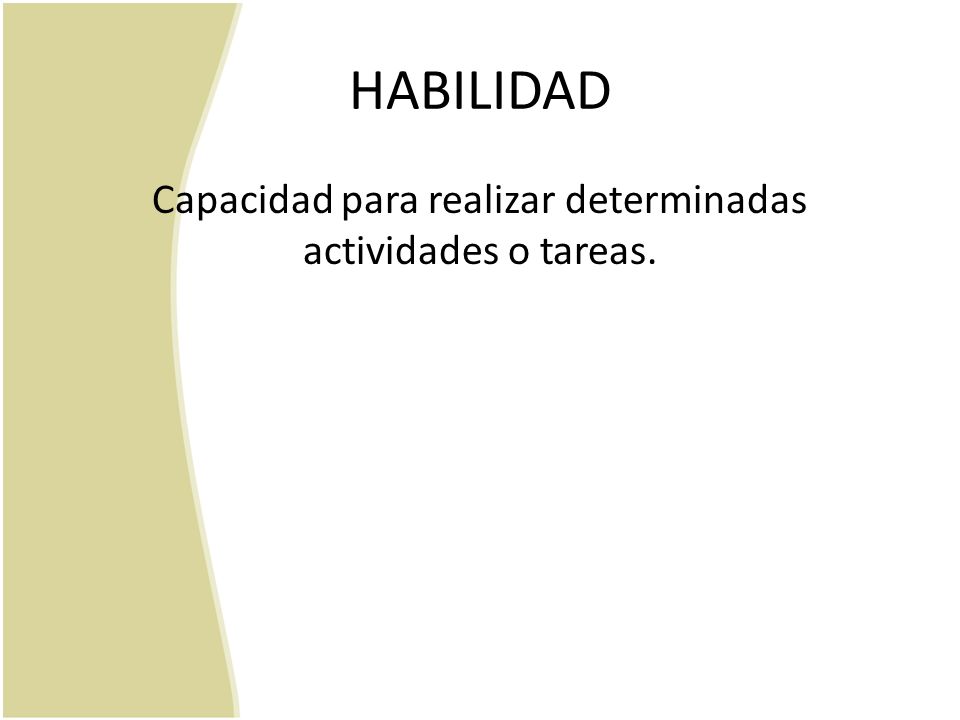 HABILIDAD

Capacidad para realizar determinadas actividades o tareas.